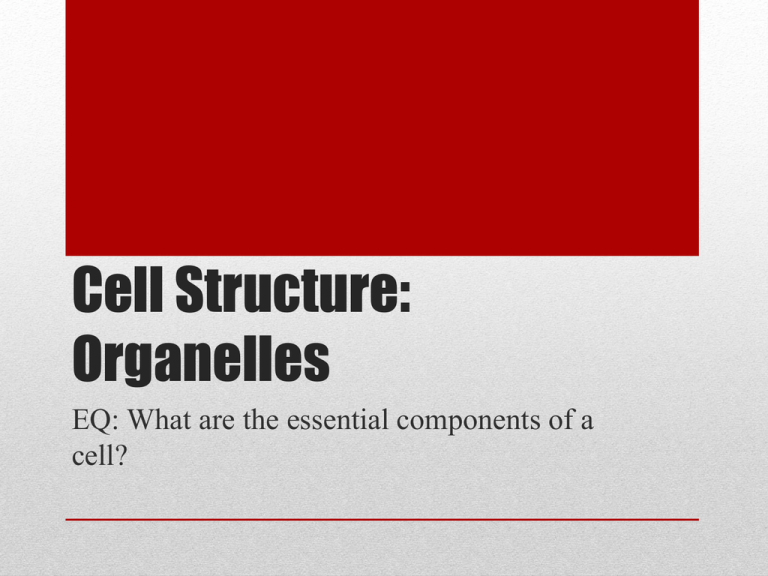 Cell Structure: Organelles

EQ: What are the essential components of a cell?